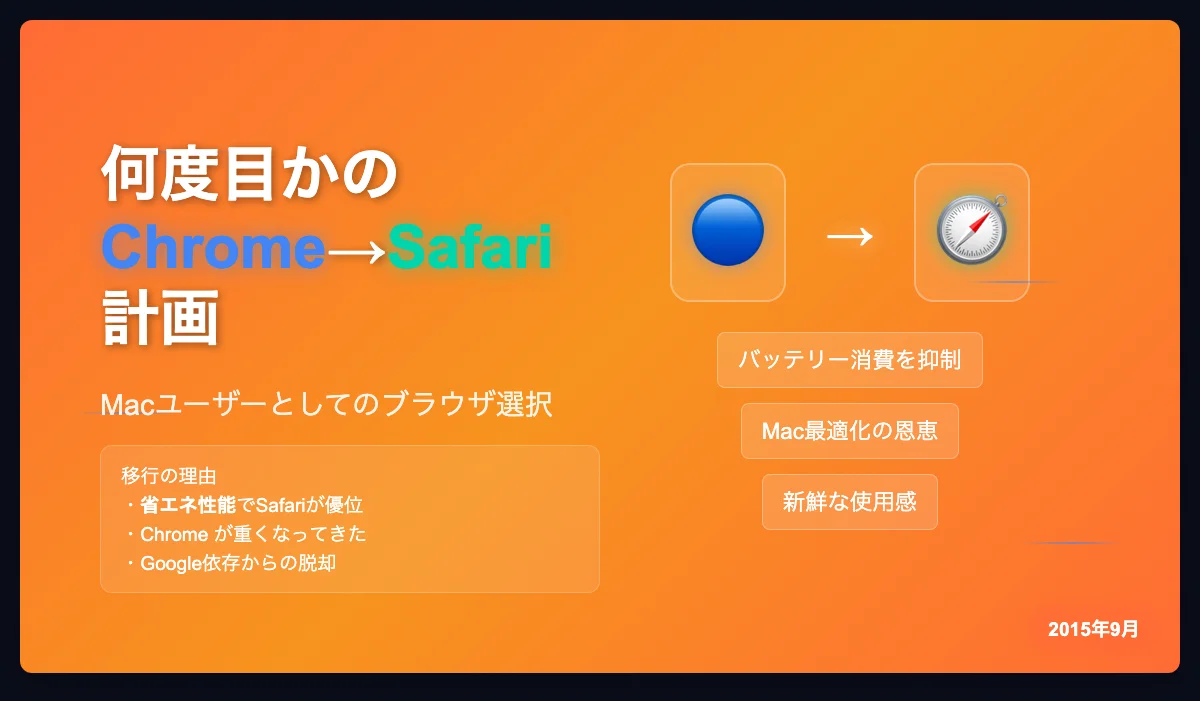 何度目かの
Chrome→Safari
計画

Macユーザーとしてのブラウザ選択

移行の理由
・省エネ性能でSafariが優位
・Chrome が重くなってきた
・Google依存からの脱却

→

バッテリー消費を抑制

Mac最適化の恩恵

新鮮な使用感

2015年9月